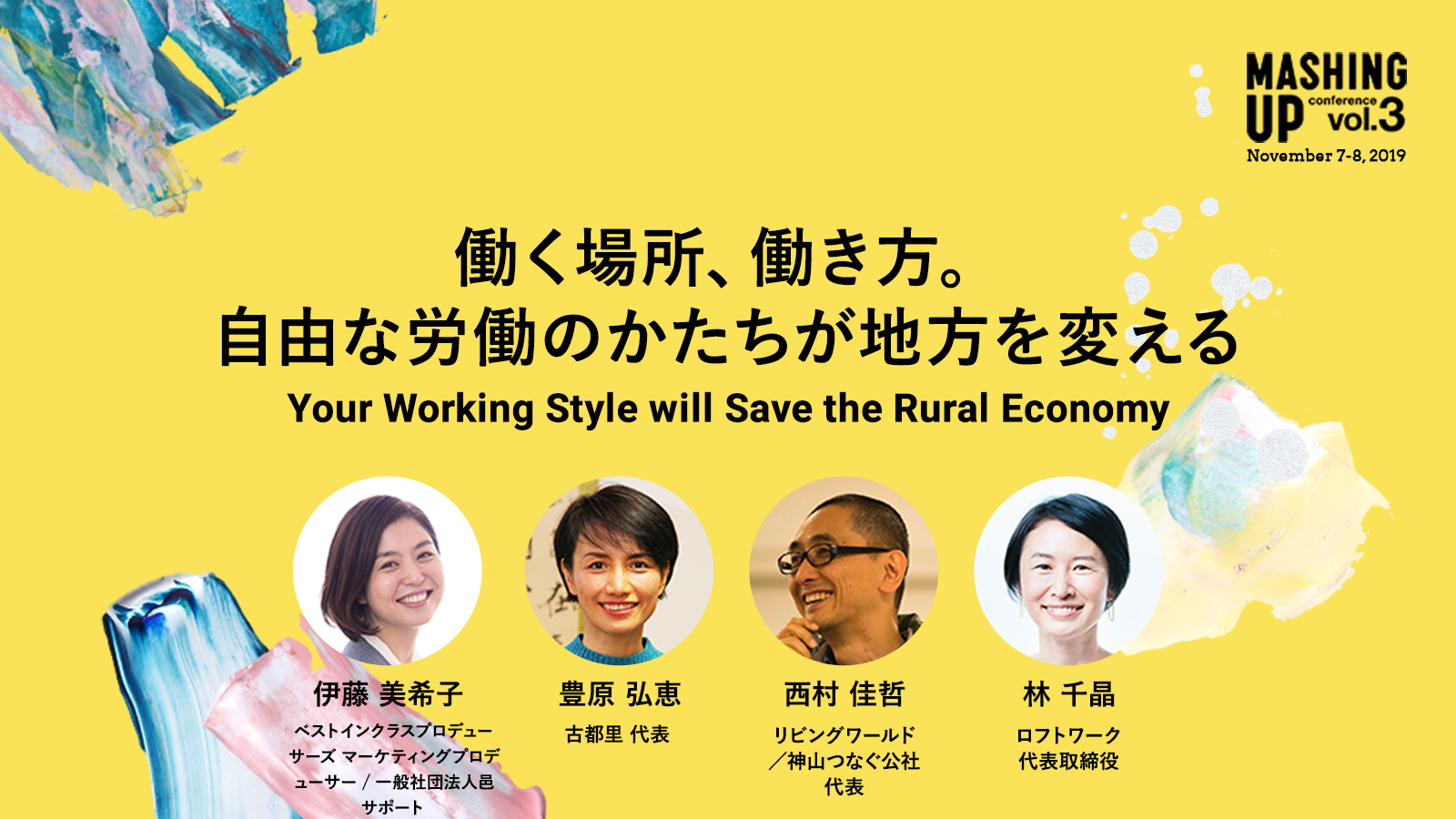 MASHING UP conference vol.3
November 7-8, 2019

働く場所、働き方。
自由な労働のかたちが地方を変える
Your Working Style will Save the Rural Economy

伊藤 美希子
ベストインクラスプロデューサーズ マーケティングプロデューサー / 一般社団法人邑サポート

豊原 弘恵
古都里 代表

西村 佳哲
リビングワールド／神山つなぐ公社 代表

林 千晶
ロフトワーク 代表取締役